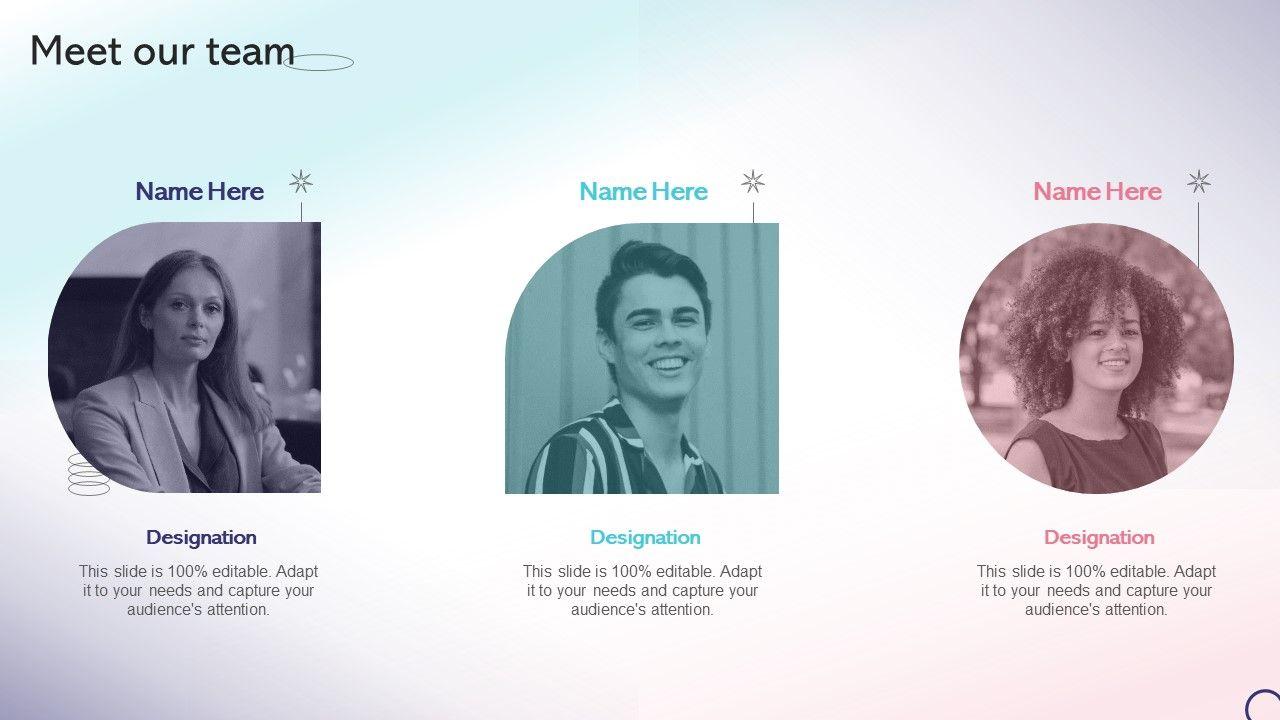 Meet our team

Name Here

Designation

This slide is 100% editable. Adapt it to your needs and capture your audience's attention.

Name Here

Designation

This slide is 100% editable. Adapt it to your needs and capture your audience's attention.

Name Here

Designation

This slide is 100% editable. Adapt it to your needs and capture your audience's attention.